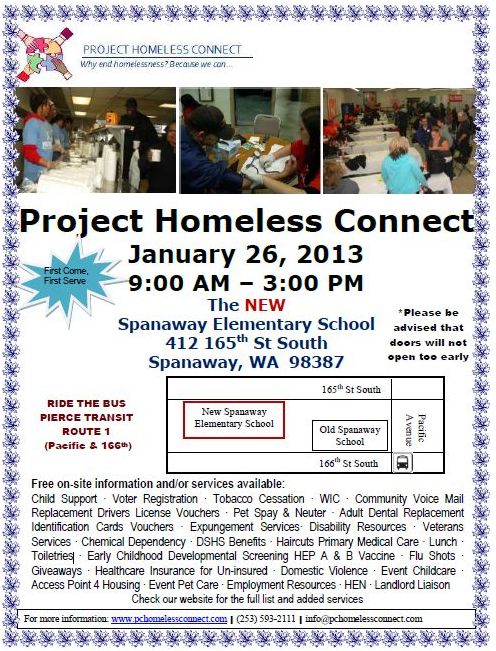 PROJECT HOMELESS CONNECT
Why end homelessness? Because we can...

Project Homeless Connect

First Come, First Serve

January 26, 2013
9:00 AM – 3:00 PM
The NEW
Spanaway Elementary School
412 165$^{th}$ St South
Spanaway, WA 98387

*Please be advised that doors will not open too early

RIDE THE BUS
PIERCE TRANSIT
ROUTE 1
(Pacific & 166$^{th}$)

165$^{th}$ St South
New Spanaway Elementary School
Old Spanaway School
Pacific Avenue
166$^{th}$ St South

Free on-site information and/or services available:
Child Support · Voter Registration · Tobacco Cessation · WIC · Community Voice Mail Replacement Drivers License Vouchers · Pet Spay & Neuter · Adult Dental Replacement Identification Cards Vouchers · Expungement Services· Disability Resources · Veterans Services · Chemical Dependency · DSHS Benefits · Haircuts Primary Medical Care · Lunch · Toiletries · Early Childhood Developmental Screening HEP A & B Vaccine · Flu Shots · Giveaways · Healthcare Insurance for Un-insured · Domestic Violence · Event Childcare · Access Point 4 Housing · Event Pet Care · Employment Resources · HEN · Landlord Liaison
Check our website for the full list and added services

For more information: www.pchomelessconnect.com | (253) 593-2111 | info@pchomelessconnect.com